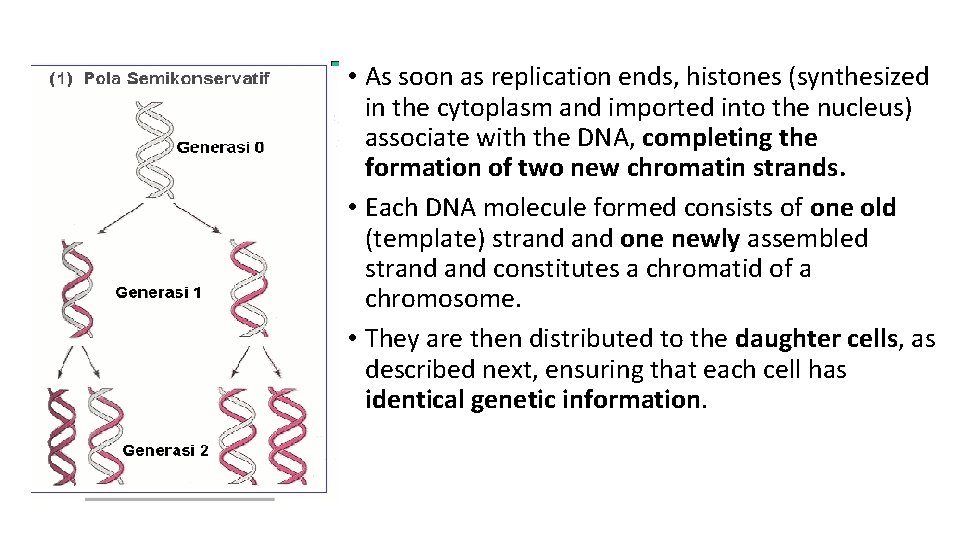 (1) Pola Semikonservatif

Generasi 0

Generasi 1

Generasi 2

• As soon as replication ends, histones (synthesized in the cytoplasm and imported into the nucleus) associate with the DNA, completing the formation of two new chromatin strands.

• Each DNA molecule formed consists of one old (template) strand and one newly assembled strand and constitutes a chromatid of a chromosome.

• They are then distributed to the daughter cells, as described next, ensuring that each cell has identical genetic information.